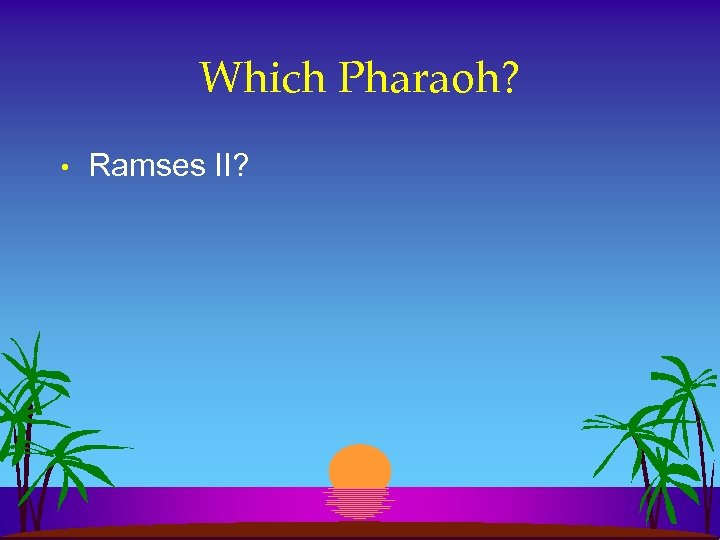 Which Pharaoh?

• Ramses II?